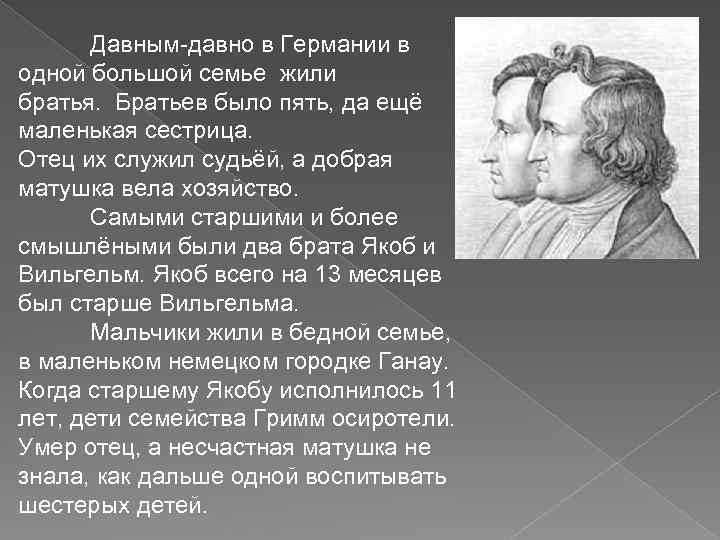 Давным-давно в Германии в одной большой семье  жили братья.  Братьев было пять, да ещё маленькая сестрица.
Отец их служил судьёй, а добрая матушка вела хозяйство.

Самыми старшими и более смышлёными были два брата Якоб и Вильгельм. Якоб всего на 13 месяцев был старше Вильгельма.

Мальчики жили в бедной семье, в маленьком немецком городке Ганау. Когда старшему Якобу исполнилось 11 лет, дети семейства Гримм осиротели. Умер отец, а несчастная матушка не знала, как дальше одной воспитывать шестерых детей.